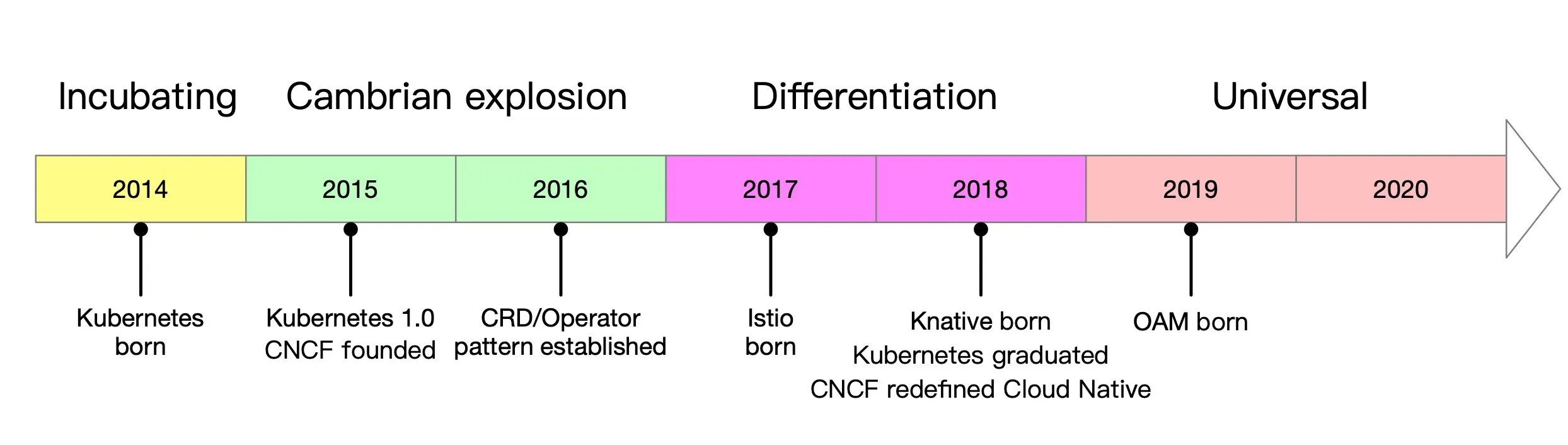 Incubating Cambrian explosion Differentiation Universal

2014 2015 2016 2017 2018 2019 2020

Kubernetes born

Kubernetes 1.0
CNCF founded

CRD/Operator pattern established

Istio born

Knative born
Kubernetes graduated
CNCF redefined Cloud Native

OAM born